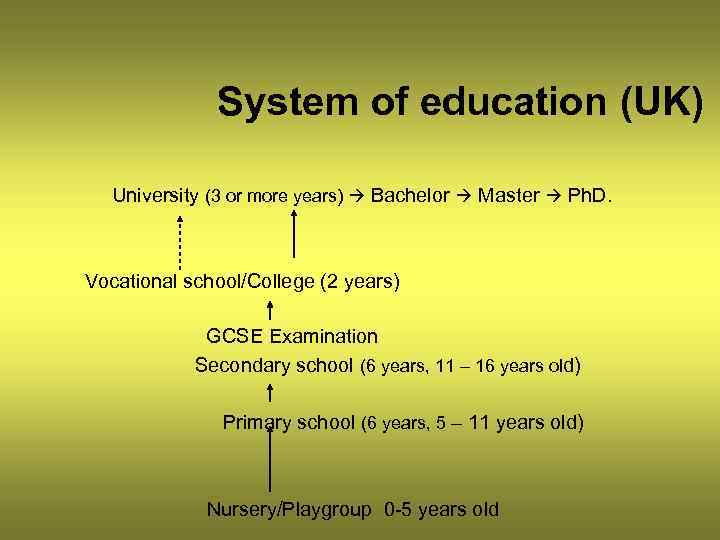 System of education (UK)

University (3 or more years) → Bachelor → Master → PhD.

Vocational school/College (2 years)

GCSE Examination

Secondary school (6 years, 11 – 16 years old)

Primary school (6 years, 5 – 11 years old)

Nursery/Playgroup 0-5 years old